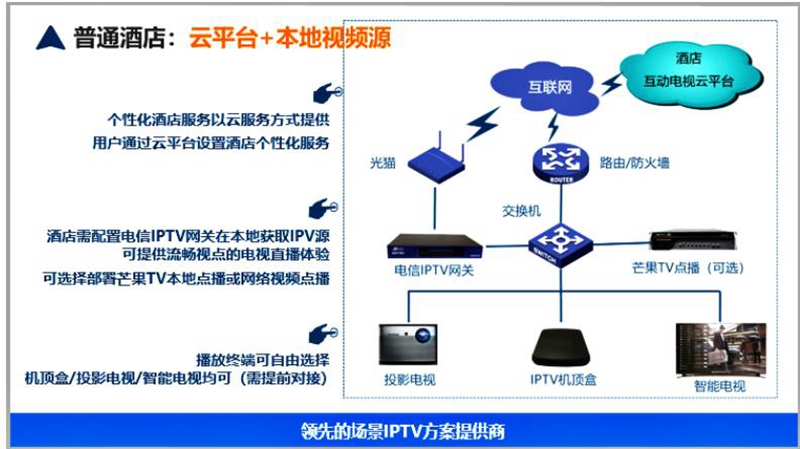 普通酒店：云平台+本地视频源

个性化酒店服务以云服务方式提供
用户通过云平台设置酒店个性化服务

酒店需配置电信IPTV网关在本地获取IPV源
可提供流畅视点的电视直播体验
可选择部署芒果TV本地点播或网络视频点播

播放终端可自由选择
机顶盒/投影电视/智能电视均可（需提前对接）

互联网
酒店
互动电视云平台
光猫
ROUTER
路由/防火墙
交换机
SWITCH
电信IPTV网关
芒果TV点播（可选）
投影电视
IPTV机顶盒
智能电视

领先的场景IPTV方案提供商